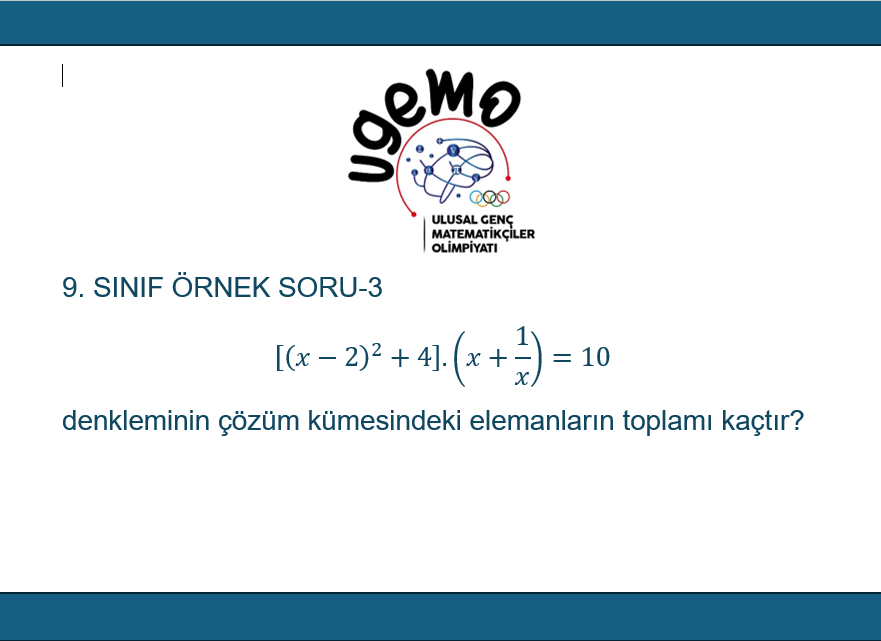 ugemo

ULUSAL GENÇ MATEMATİKÇİLER OLİMPİYATI

9. SINIF ÖRNEK SORU-3

$[(x-2)^2+4].\left(x+\frac{1}{x}\right)=10$

denkleminin çözüm kümesindeki elemanların toplamı kaçtır?